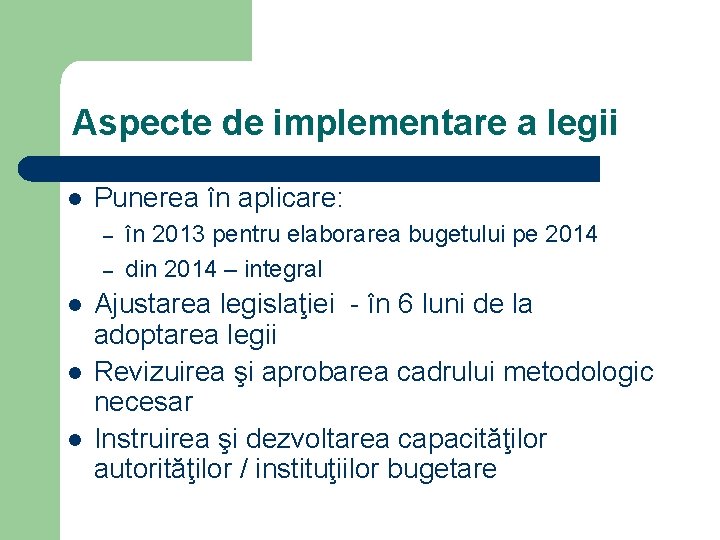 Aspecte de implementare a legii

- Punerea în aplicare:
  – în 2013 pentru elaborarea bugetului pe 2014
  – din 2014 – integral
- Ajustarea legislaţiei - în 6 luni de la adoptarea legii
- Revizuirea şi aprobarea cadrului metodologic necesar
- Instruirea şi dezvoltarea capacităţilor autorităţilor / instituţiilor bugetare